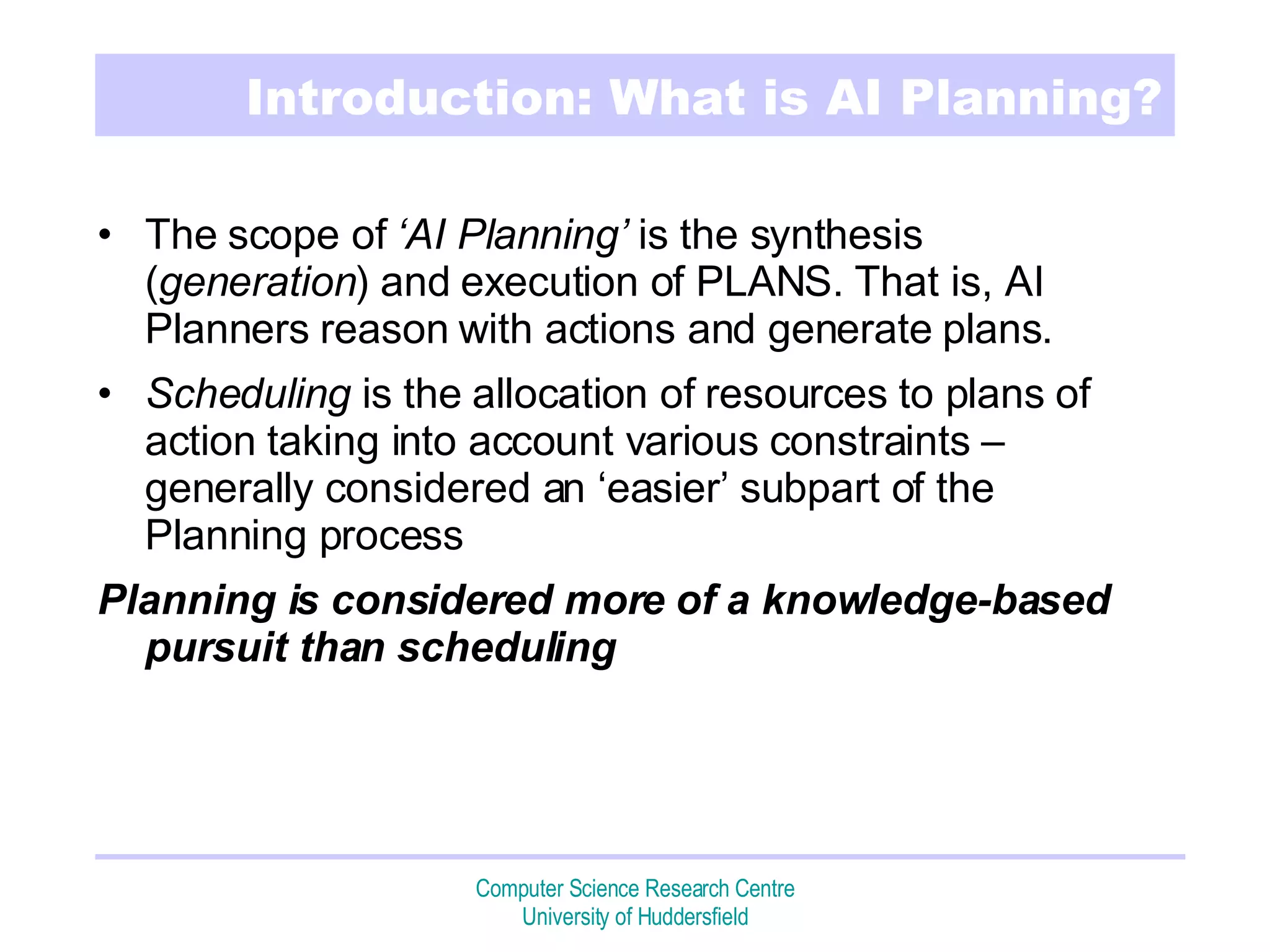 Introduction: What is AI Planning?

• The scope of ‘AI Planning’ is the synthesis (generation) and execution of PLANS. That is, AI Planners reason with actions and generate plans.

• Scheduling is the allocation of resources to plans of action taking into account various constraints – generally considered an ‘easier’ subpart of the Planning process

Planning is considered more of a knowledge-based pursuit than scheduling

Computer Science Research Centre
University of Huddersfield